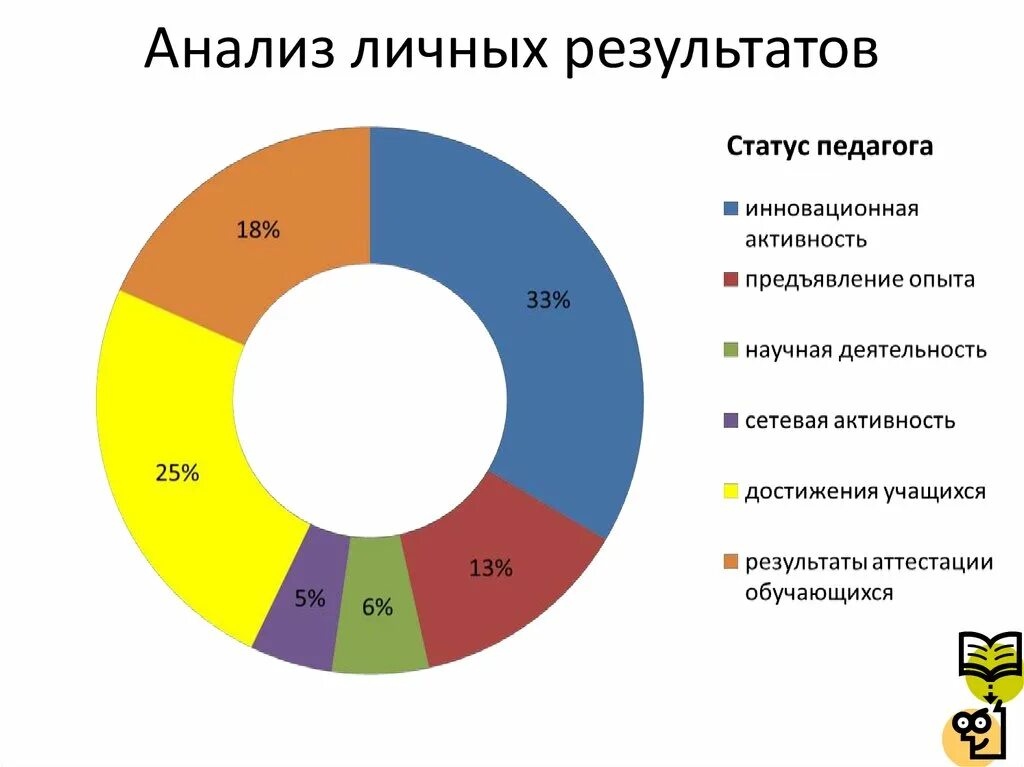 Анализ личных результатов

18%

33%

25%

5%

6%

13%

Статус педагога

инновационная активность

предъявление опыта

научная деятельность

сетевая активность

достижения учащихся

результаты аттестации обучающихся